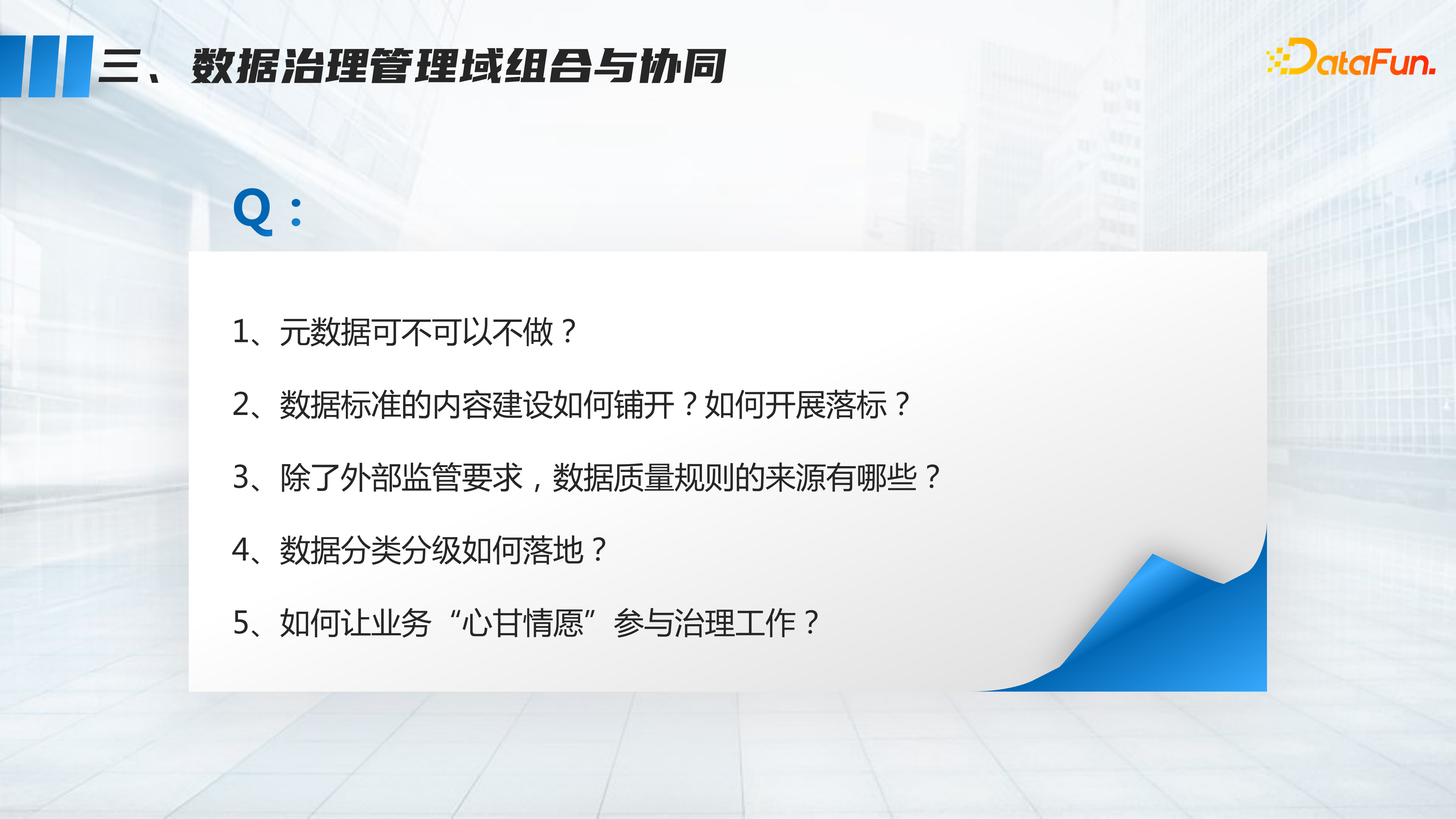 三、数据治理管理域组合与协同

DataFun.

Q：

1、元数据可不可以不做？

2、数据标准的内容建设如何铺开？如何开展落标？

3、除了外部监管要求，数据质量规则的来源有哪些？

4、数据分类分级如何落地？

5、如何让业务“心甘情愿”参与治理工作？